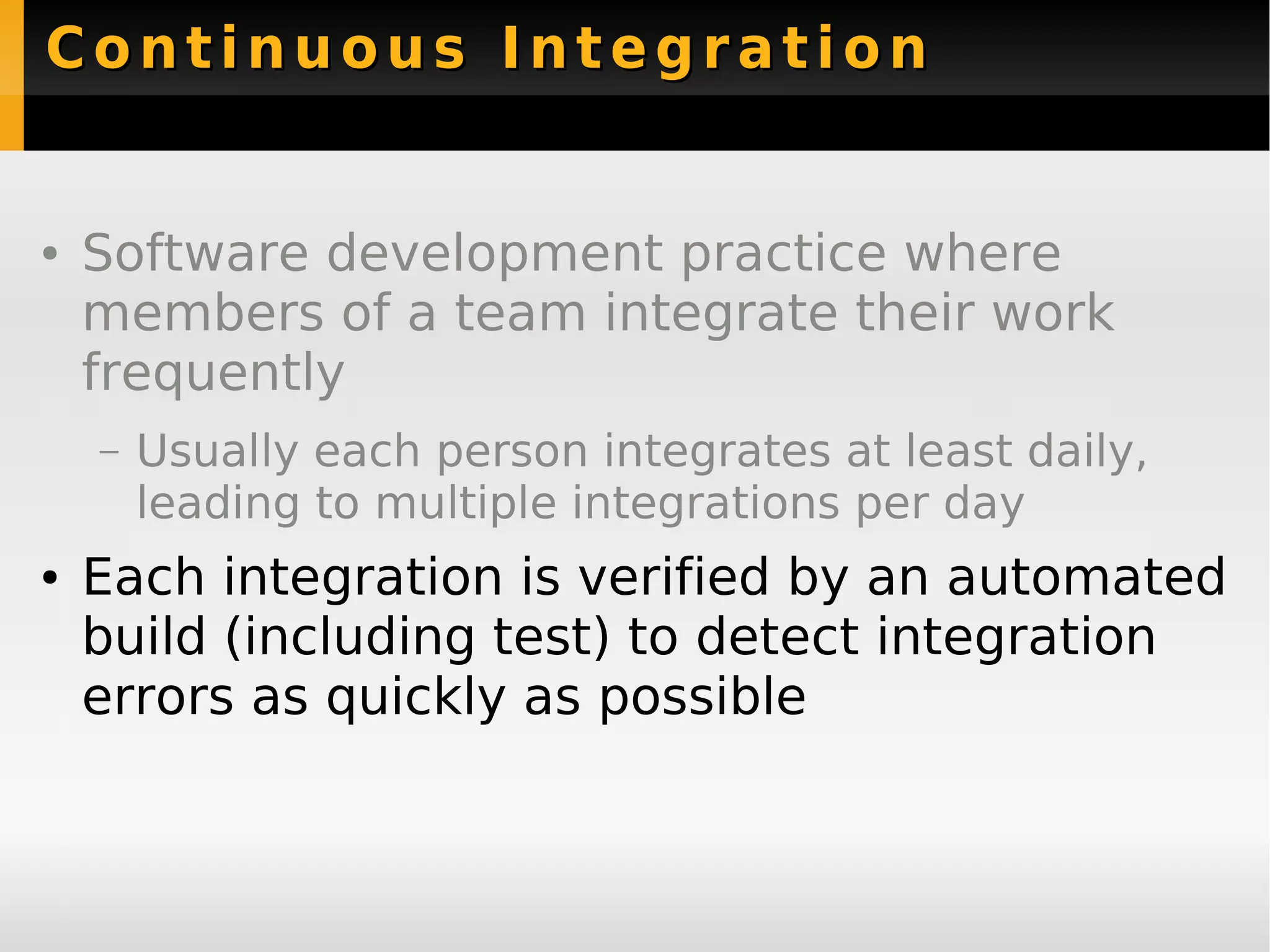 Continuous Integration

• Software development practice where members of a team integrate their work frequently

– Usually each person integrates at least daily, leading to multiple integrations per day

• Each integration is verified by an automated build (including test) to detect integration errors as quickly as possible